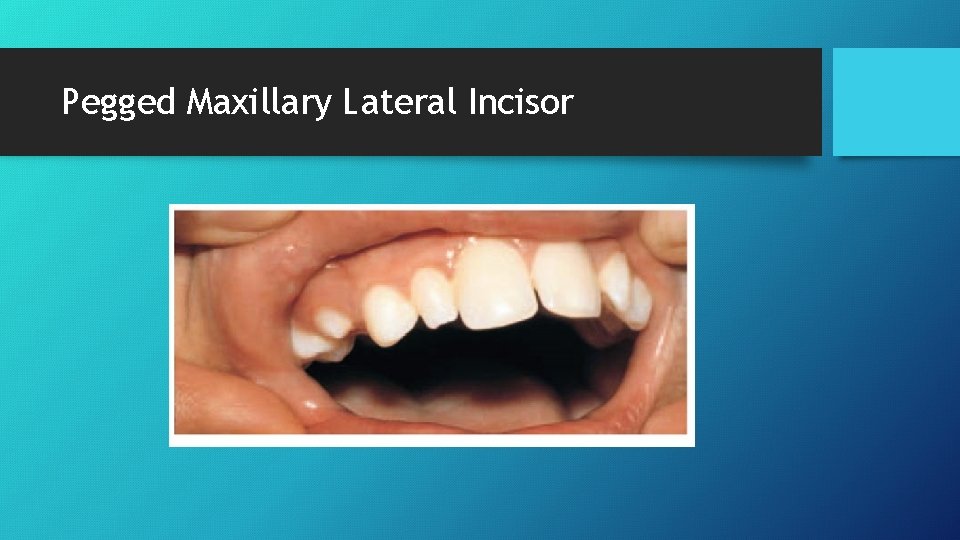 Pegged Maxillary Lateral Incisor